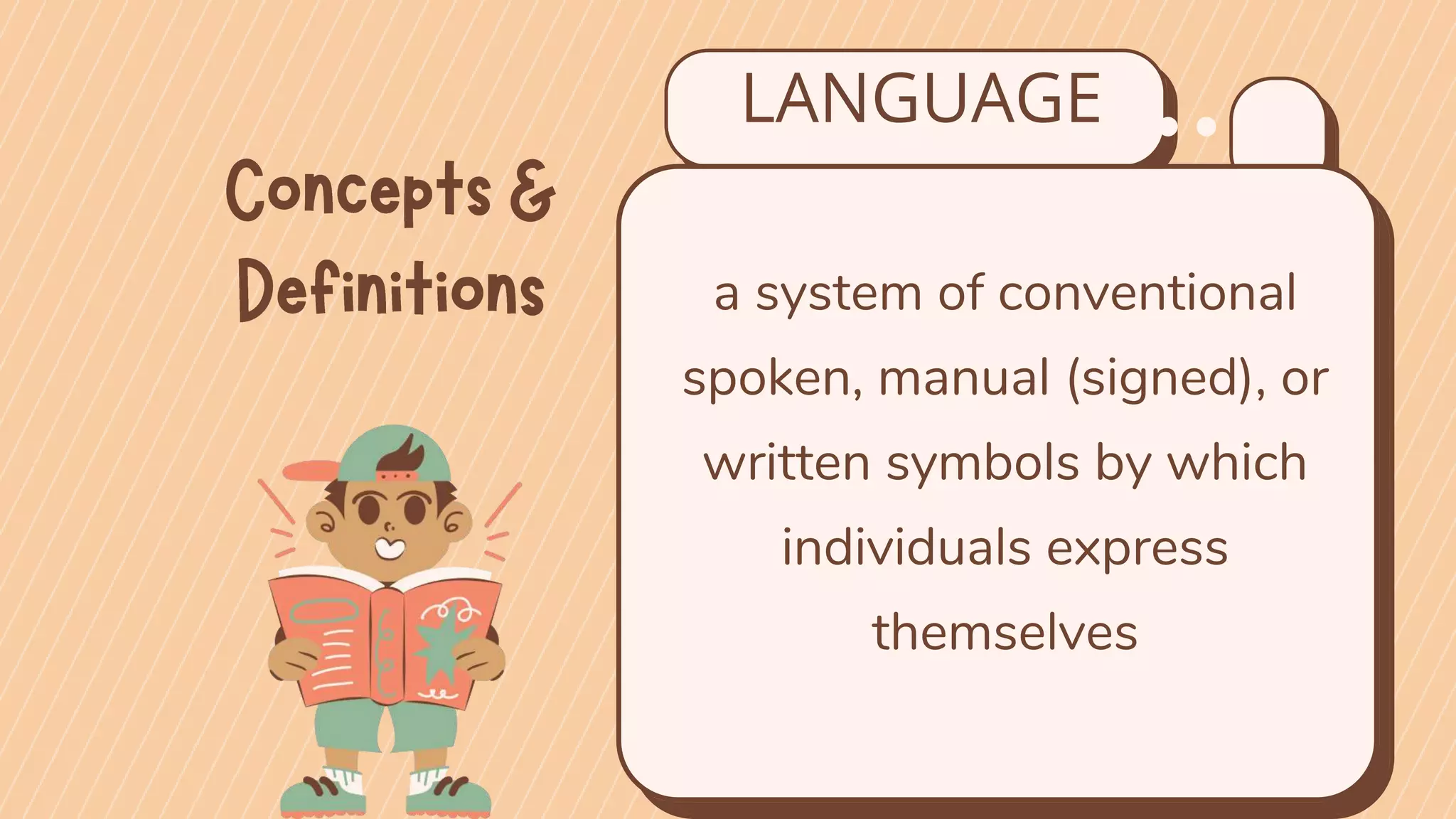 Concepts & Definitions

LANGUAGE

a system of conventional spoken, manual (signed), or written symbols by which individuals express themselves